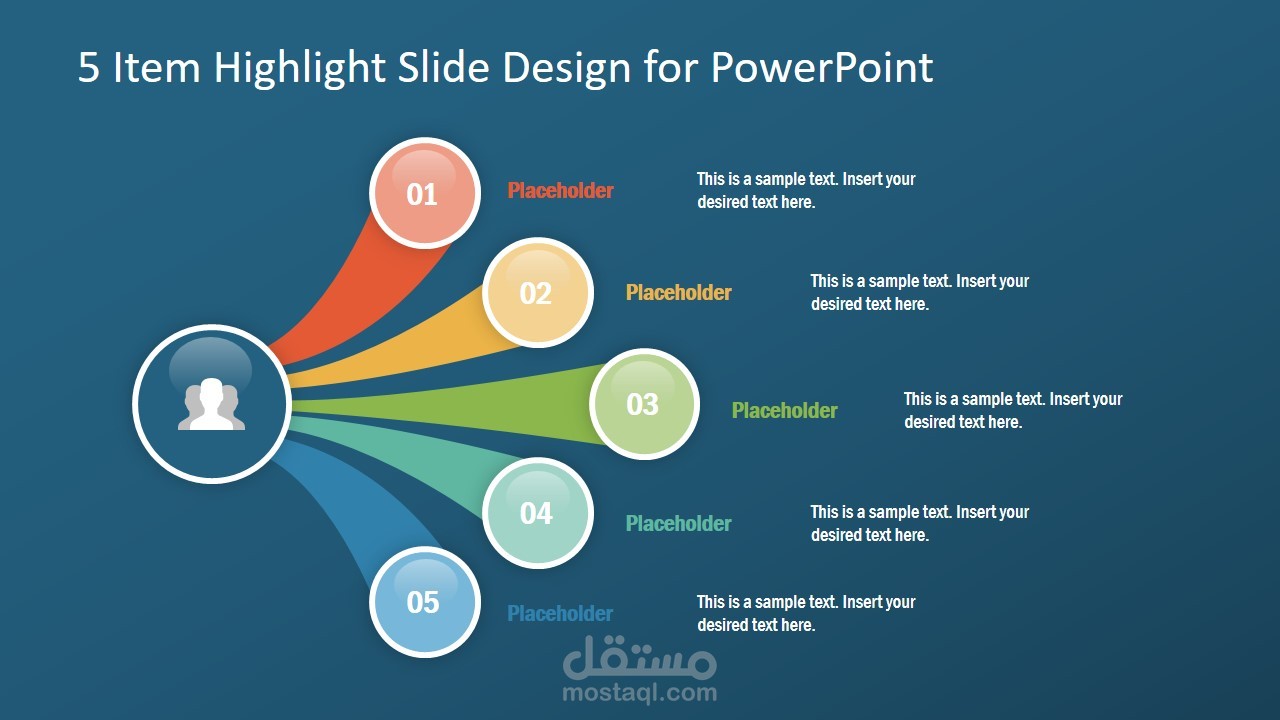 5 Item Highlight Slide Design for PowerPoint

01
Placeholder
This is a sample text. Insert your desired text here.

02
Placeholder
This is a sample text. Insert your desired text here.

03
Placeholder
This is a sample text. Insert your desired text here.

04
Placeholder
This is a sample text. Insert your desired text here.

05
Placeholder
This is a sample text. Insert your desired text here.

مستقل
mostaql.com